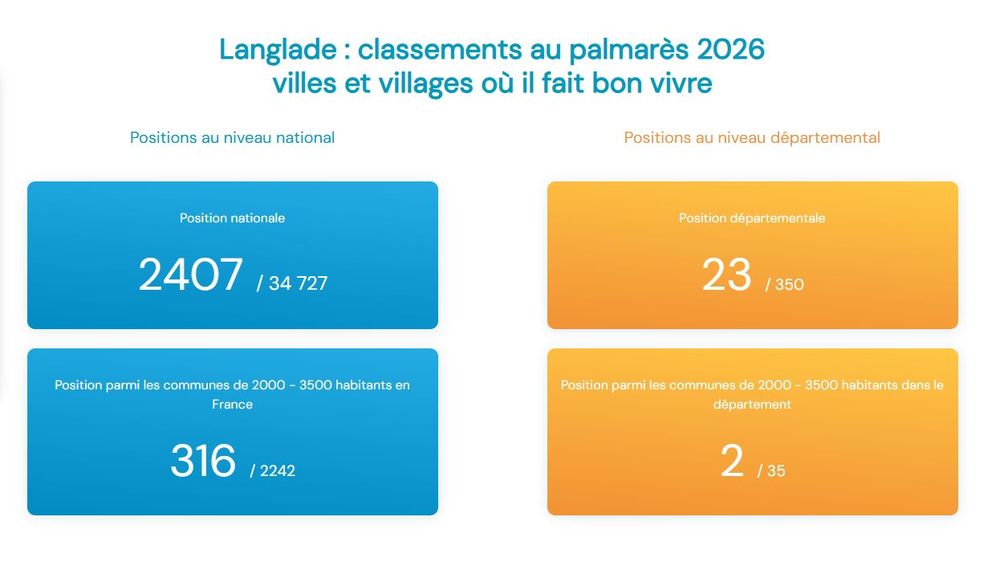 Langlade : classements au palmarès 2026 villes et villages où il fait bon vivre

Positions au niveau national

Position nationale

2407 / 34 727

Position parmi les communes de 2000 - 3500 habitants en France

316 / 2242

Positions au niveau départemental

Position départementale

23 / 350

Position parmi les communes de 2000 - 3500 habitants dans le département

2 / 35